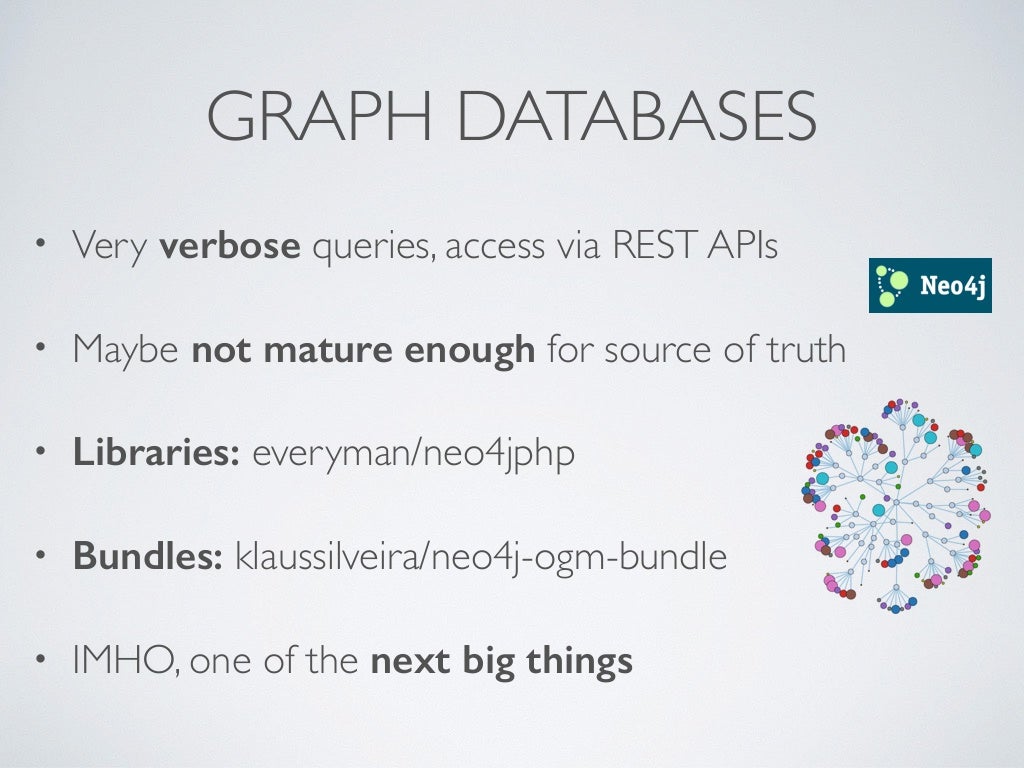 GRAPH DATABASES

• Very verbose queries, access via REST APIs

Neo4j

• Maybe not mature enough for source of truth

• Libraries: everyman/neo4jphp

• Bundles: klaussilveira/neo4j-ogm-bundle

• IMHO, one of the next big things